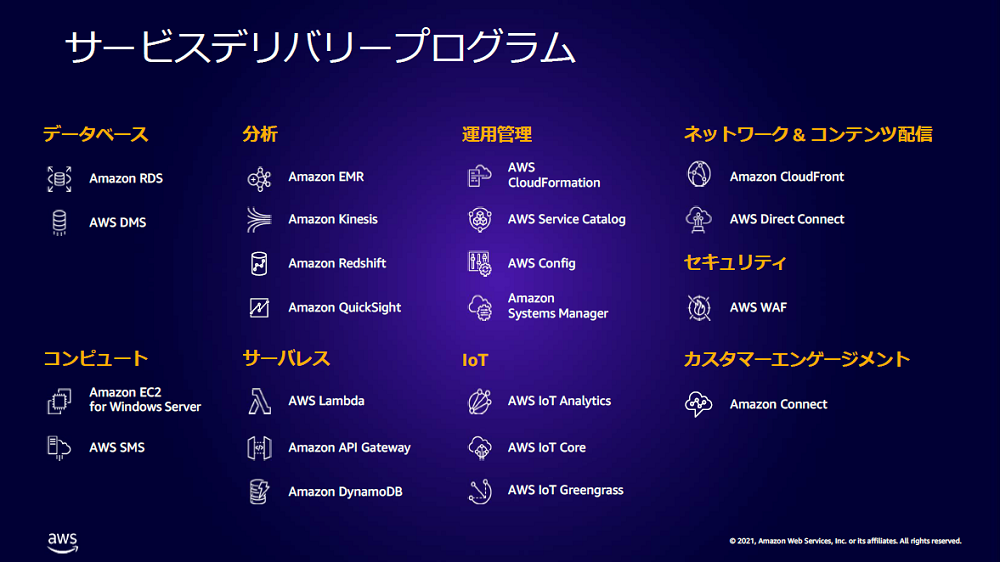 サービスデリバリープログラム

データベース

Amazon RDS

AWS DMS

コンピュート

Amazon EC2 for Windows Server

AWS SMS

分析

Amazon EMR

Amazon Kinesis

Amazon Redshift

Amazon QuickSight

サーバレス

AWS Lambda

Amazon API Gateway

Amazon DynamoDB

運用管理

AWS CloudFormation

AWS Service Catalog

AWS Config

Amazon Systems Manager

IoT

AWS IoT Analytics

AWS IoT Core

AWS IoT Greengrass

ネットワーク & コンテンツ配信

Amazon CloudFront

AWS Direct Connect

セキュリティ

AWS WAF

カスタマーエンゲージメント

Amazon Connect

aws

© 2021, Amazon Web Services, Inc. or its affiliates. All rights reserved.